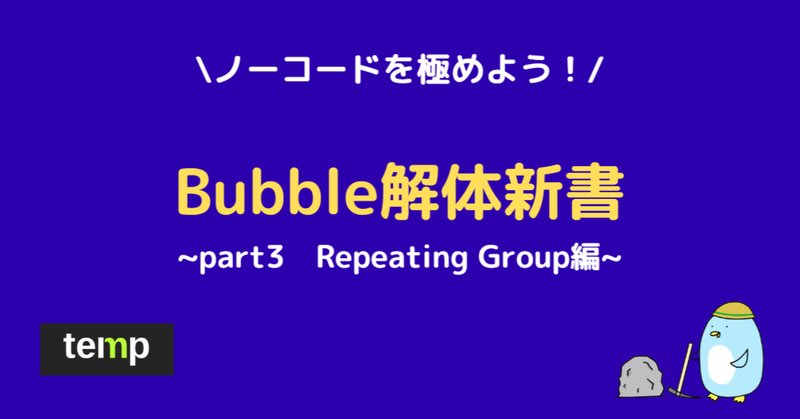 \ノーコードを極めよう！/

Bubble解体新書

~part3　Repeating Group編~

temp